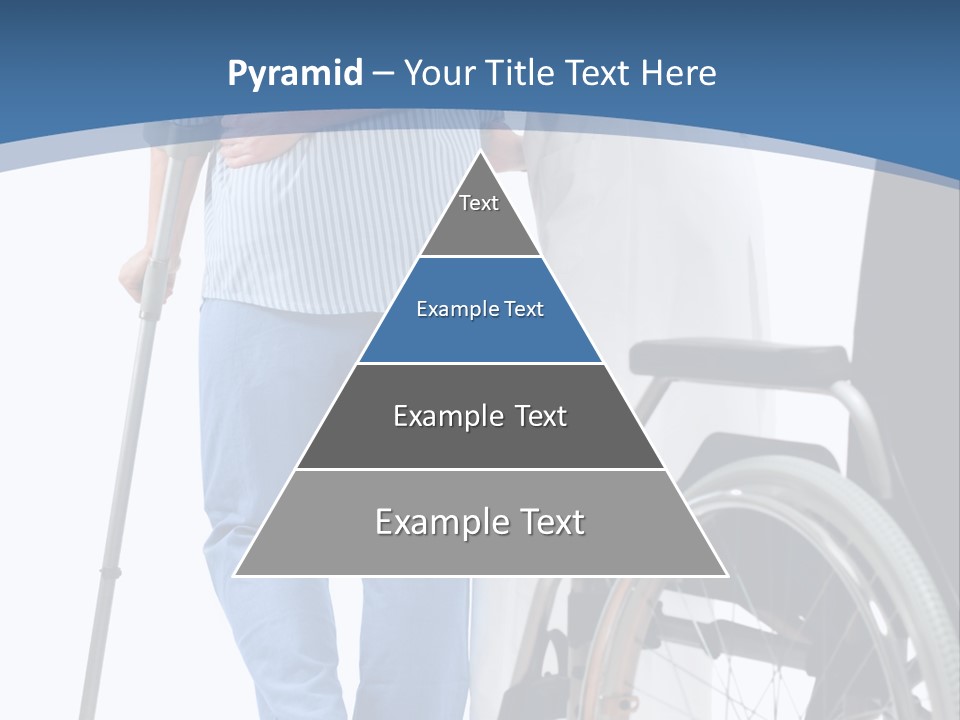 Pyramid – Your Title Text Here

Text

Example Text

Example Text

Example Text